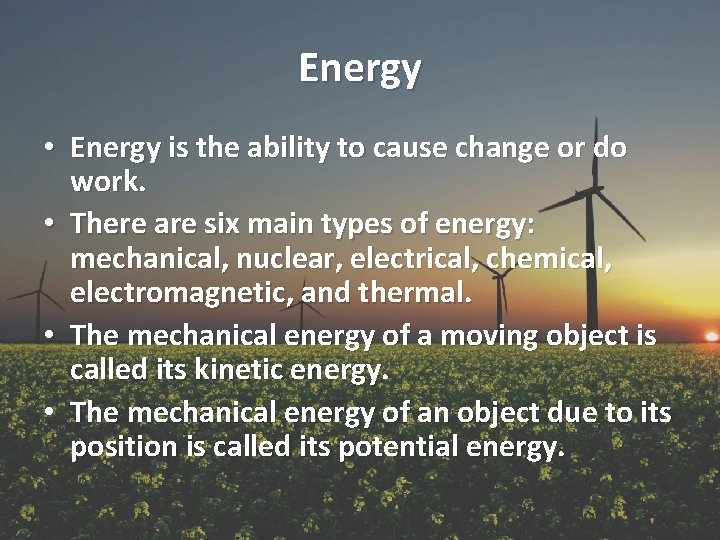 Energy

• Energy is the ability to cause change or do work.
• There are six main types of energy: mechanical, nuclear, electrical, chemical, electromagnetic, and thermal.
• The mechanical energy of a moving object is called its kinetic energy.
• The mechanical energy of an object due to its position is called its potential energy.